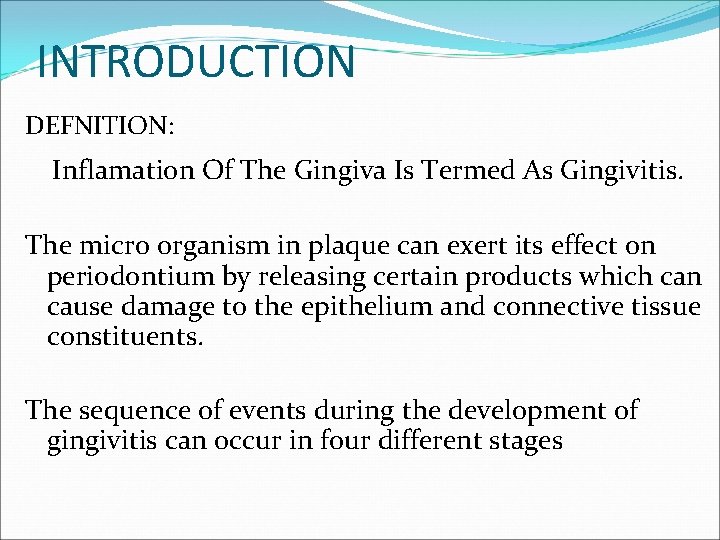 INTRODUCTION

DEFNITION:

Inflamation Of The Gingiva Is Termed As Gingivitis.

The micro organism in plaque can exert its effect on periodontium by releasing certain products which can cause damage to the epithelium and connective tissue constituents.

The sequence of events during the development of gingivitis can occur in four different stages